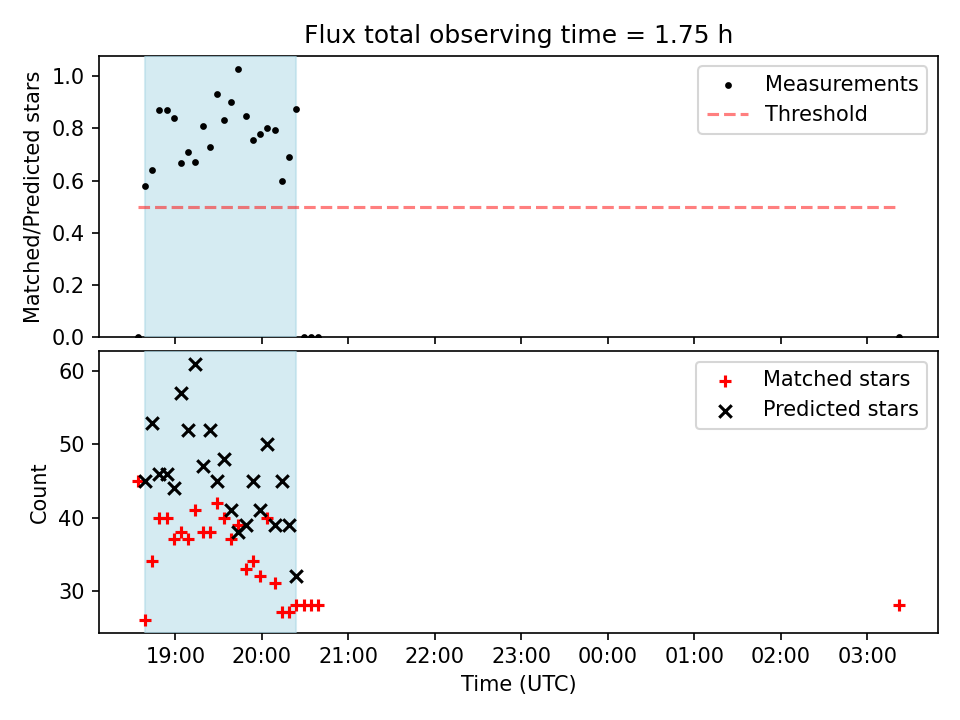 Flux total observing time = 1.75 h

Matched/Predicted stars

1.0
0.8
0.6
0.4
0.2
0.0

Measurements
Threshold

Count

60
50
40
30

Matched stars
Predicted stars

19:00 20:00 21:00 22:00 23:00 00:00 01:00 02:00 03:00

Time (UTC)